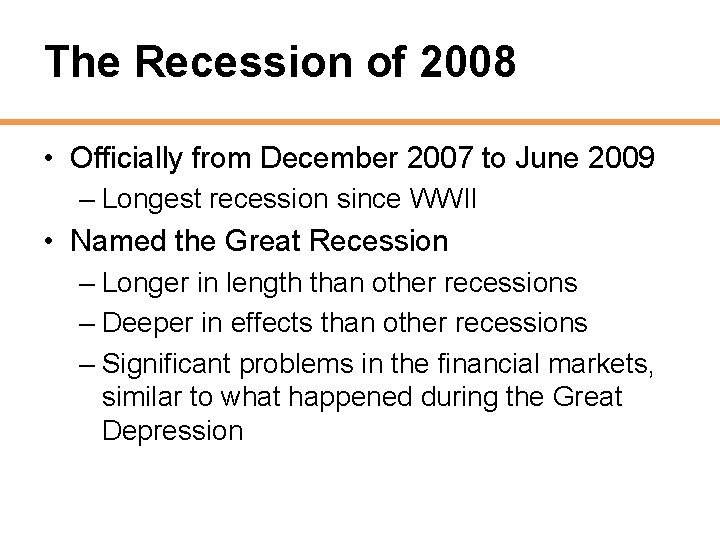 The Recession of 2008

• Officially from December 2007 to June 2009
– Longest recession since WWII

• Named the Great Recession
– Longer in length than other recessions
– Deeper in effects than other recessions
– Significant problems in the financial markets, similar to what happened during the Great Depression